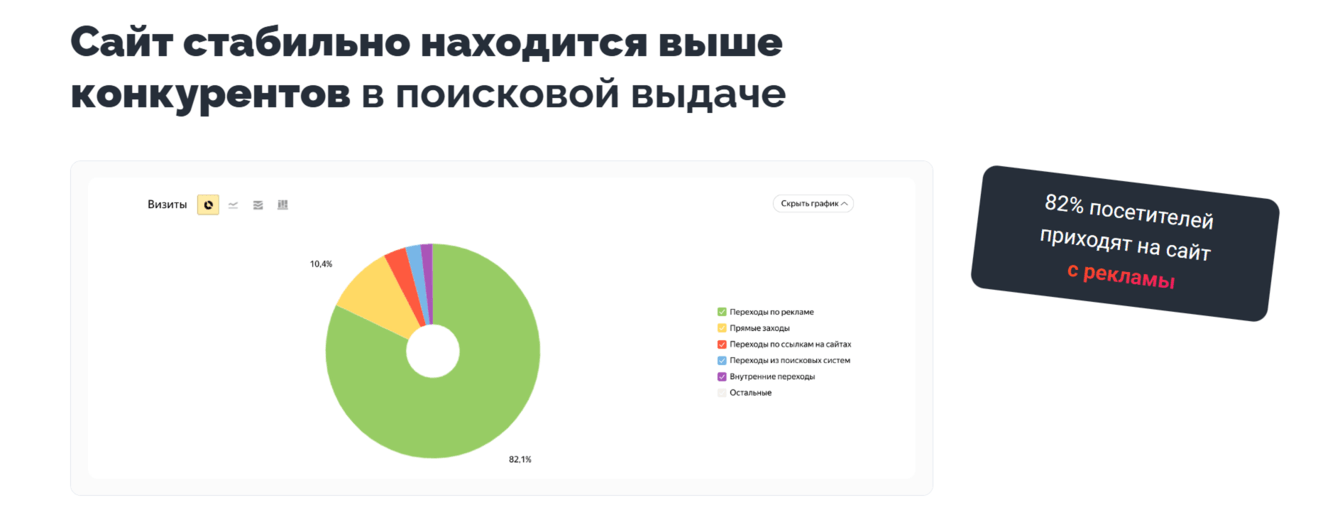 Сайт стабильно находится выше конкурентов в поисковой выдаче

Визиты

Скрыть график

10,4%

82,1%

Переходы по рекламе
Прямые заходы
Переходы по ссылкам на сайтах
Переходы из поисковых систем
Внутренние переходы
Остальные

82% посетителей приходят на сайт с рекламы